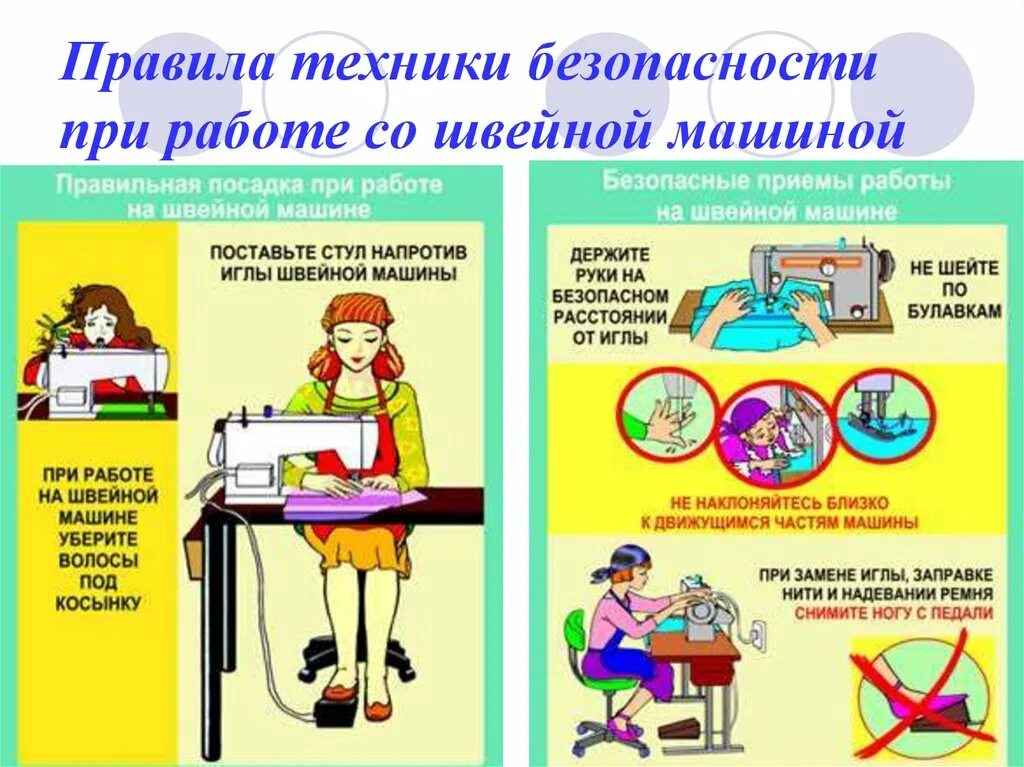 Правила техники безопасности при работе со швейной машиной

Правильная посадка при работе на швейной машине

ПОСТАВЬТЕ СТУЛ НАПРОТИВ ИГЛЫ ШВЕЙНОЙ МАШИНЫ

ПРИ РАБОТЕ НА ШВЕЙНОЙ МАШИНЕ УБЕРИТЕ ВОЛОСЫ ПОД КОСЫНКУ

Безопасные приемы работы на швейной машине

ДЕРЖИТЕ РУКИ НА БЕЗОПАСНОМ РАССТОЯНИИ ОТ ИГЛЫ

НЕ ШЕЙТЕ ПО БУЛАВКАМ

НЕ НАКЛОНЯЙТЕСЬ БЛИЗКО К ДВИЖУЩИМСЯ ЧАСТЯМ МАШИНЫ

ПРИ ЗАМЕНЕ ИГЛЫ, ЗАПРАВКЕ НИТИ И НАДЕВАНИИ РЕМНЯ СНИМИТЕ НОГУ С ПЕДАЛИ